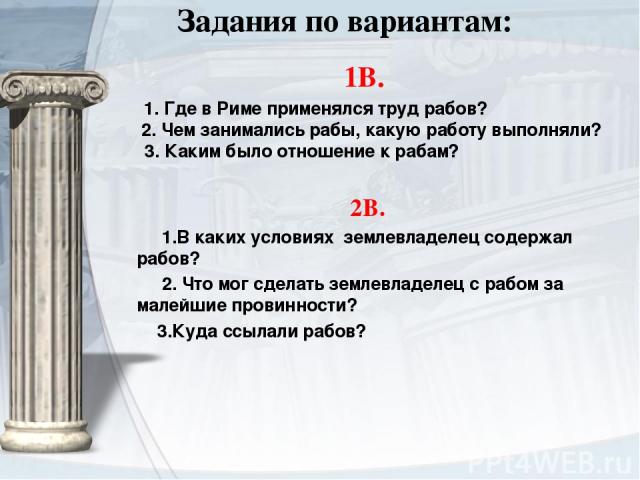 Задания по вариантам:

1В.

1. Где в Риме применялся труд рабов?
2. Чем занимались рабы, какую работу выполняли?
3. Каким было отношение к рабам?

2В.

1.В каких условиях землевладелец содержал рабов?

2. Что мог сделать землевладелец с рабом за малейшие провинности?

3.Куда ссылали рабов?

PPt4WEB.ru